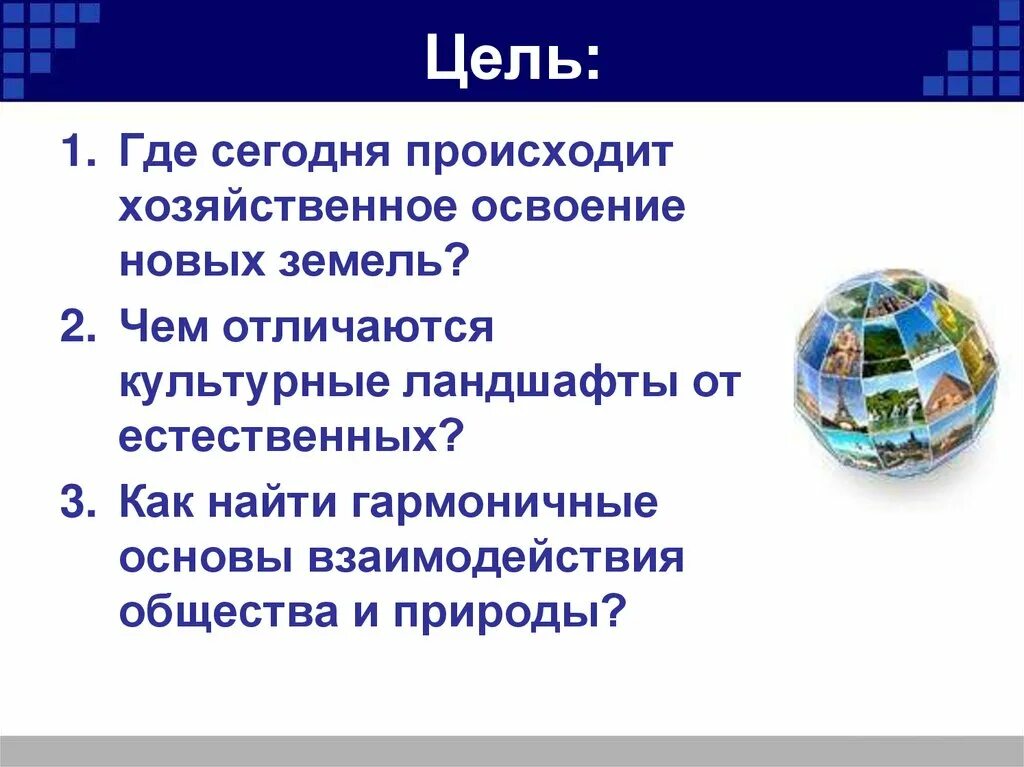 Цель:

1. Где сегодня происходит хозяйственное освоение новых земель?
2. Чем отличаются культурные ландшафты от естественных?
3. Как найти гармоничные основы взаимодействия общества и природы?